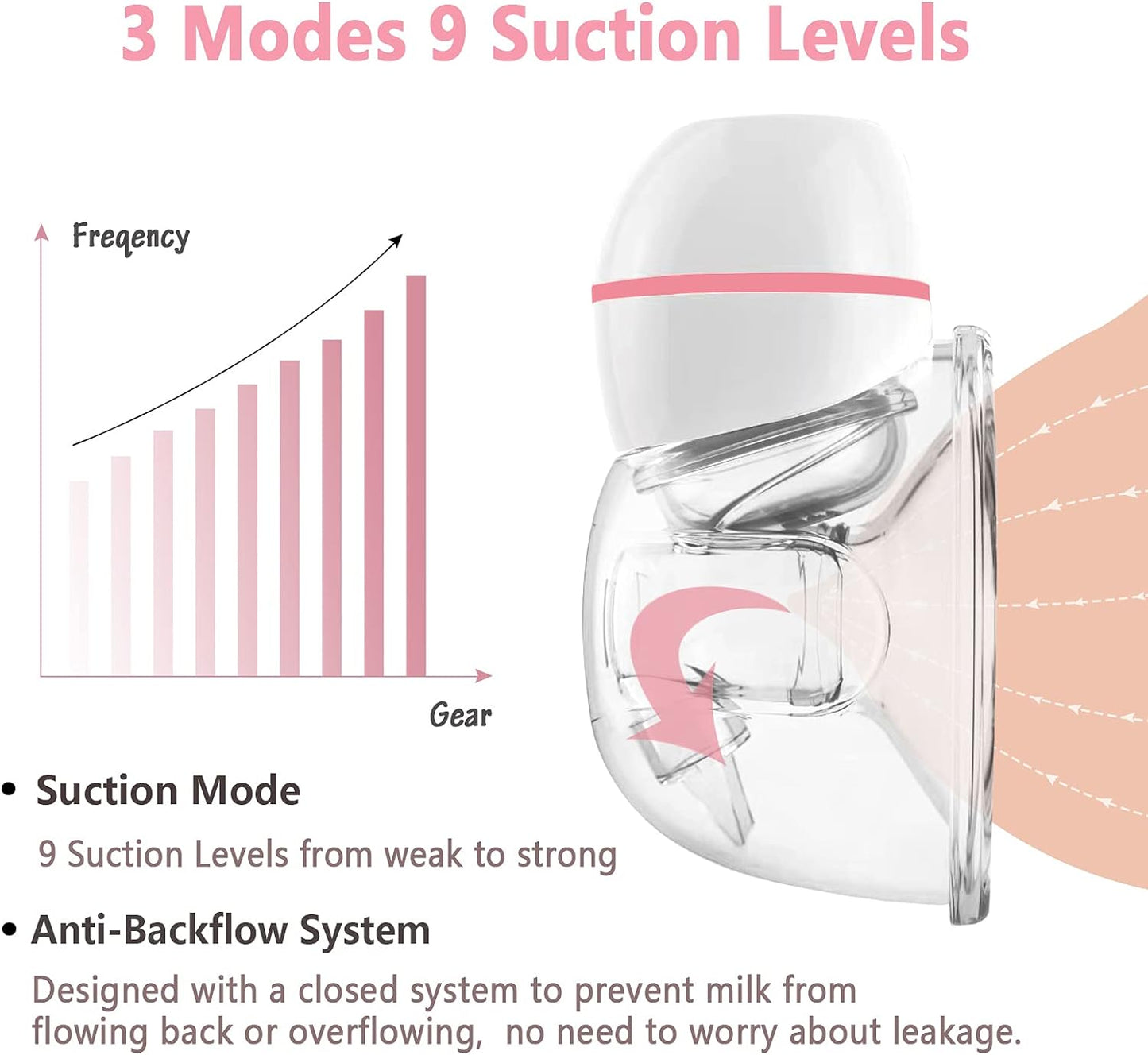 3 Modes 9 Suction Levels

Freqency

Gear

• Suction Mode

9 Suction Levels from weak to strong

• Anti-Backflow System

Designed with a closed system to prevent milk from flowing back or overflowing, no need to worry about leakage.